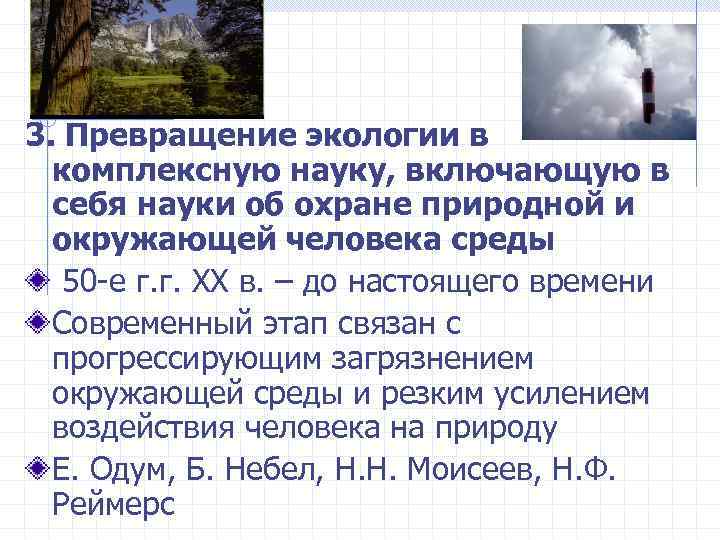 3. Превращение экологии в комплексную науку, включающую в себя науки об охране природной и окружающей человека среды

50-е г.г. XX в. – до настоящего времени

Современный этап связан с прогрессирующим загрязнением окружающей среды и резким усилением воздействия человека на природу

Е. Одум, Б. Небел, Н.Н. Моисеев, Н.Ф. Реймерс